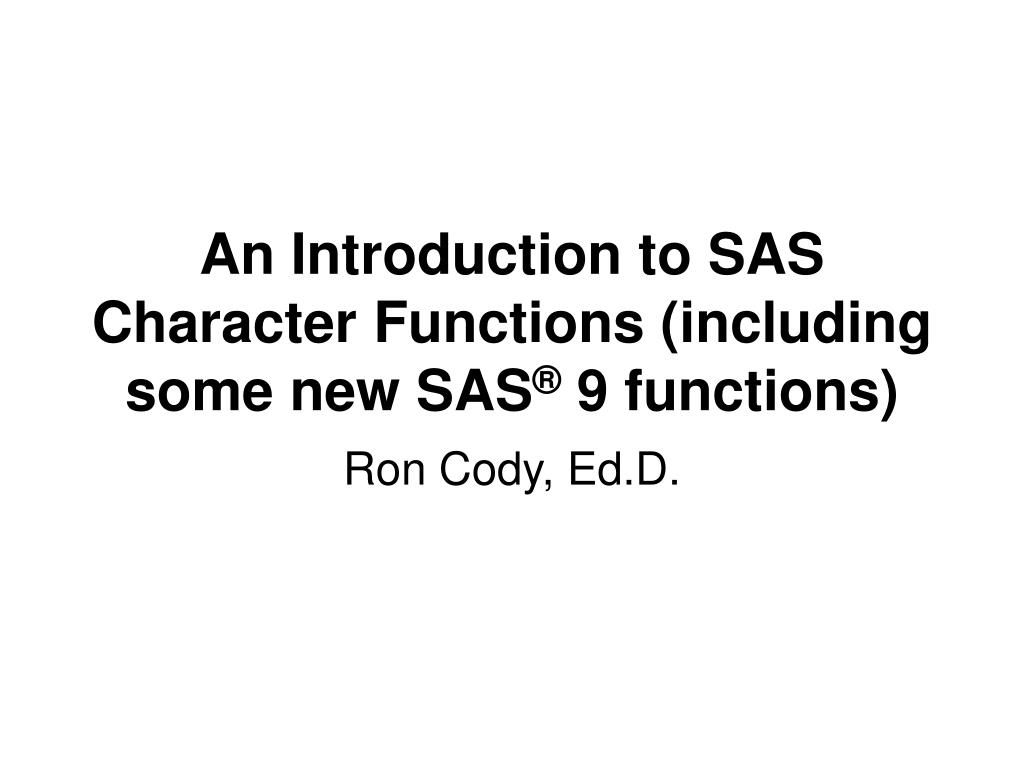 An Introduction to SAS Character Functions (including some new SAS® 9 functions)

Ron Cody, Ed.D.